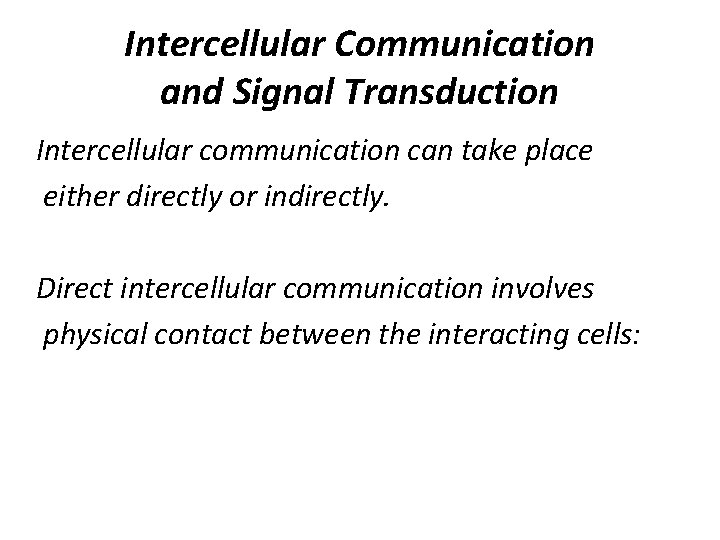 Intercellular Communication and Signal Transduction

Intercellular communication can take place either directly or indirectly.

Direct intercellular communication involves physical contact between the interacting cells: